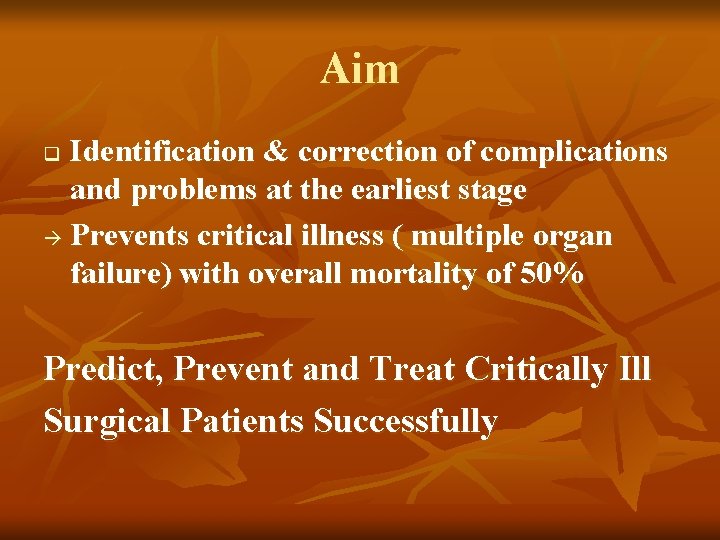 Aim

❑ Identification & correction of complications and problems at the earliest stage

→ Prevents critical illness ( multiple organ failure) with overall mortality of 50%

Predict, Prevent and Treat Critically Ill Surgical Patients Successfully